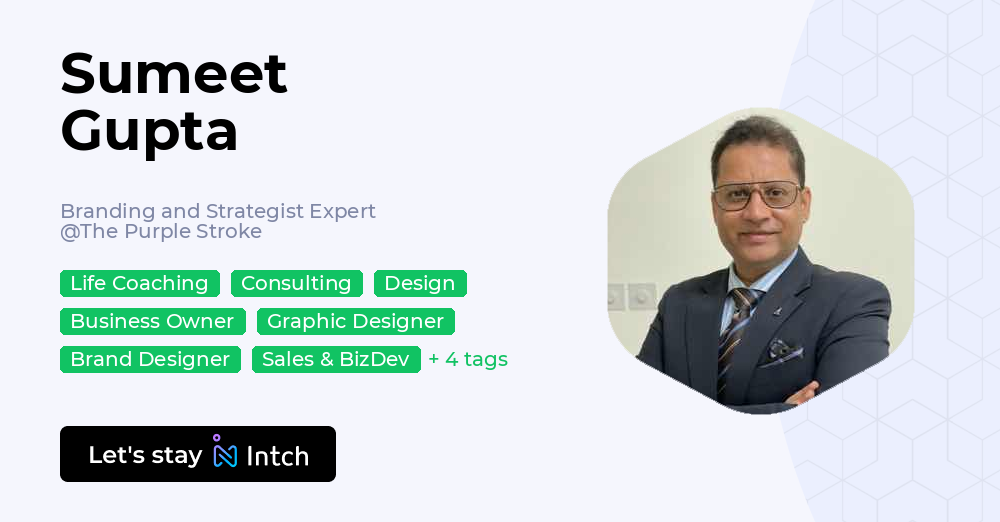 Sumeet Gupta

Branding and Strategist Expert @The Purple Stroke

Life Coaching
Consulting
Design
Business Owner
Graphic Designer
Brand Designer
Sales & BizDev
+ 4 tags

Let's stay Intch